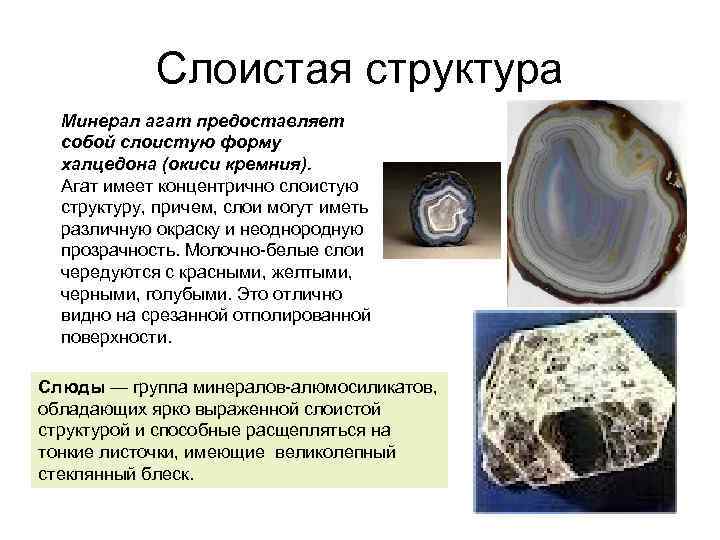 Слоистая структура

Минерал агат предоставляет собой слоистую форму халцедона (окиси кремния).
Агат имеет концентрично слоистую структуру, причем, слои могут иметь различную окраску и неоднородную прозрачность. Молочно-белые слои чередуются с красными, желтыми, черными, голубыми. Это отлично видно на срезанной отполированной поверхности.

Слюды — группа минералов-алюмосиликатов, обладающих ярко выраженной слоистой структурой и способные расщепляться на тонкие листочки, имеющие великолепный стеклянный блеск.